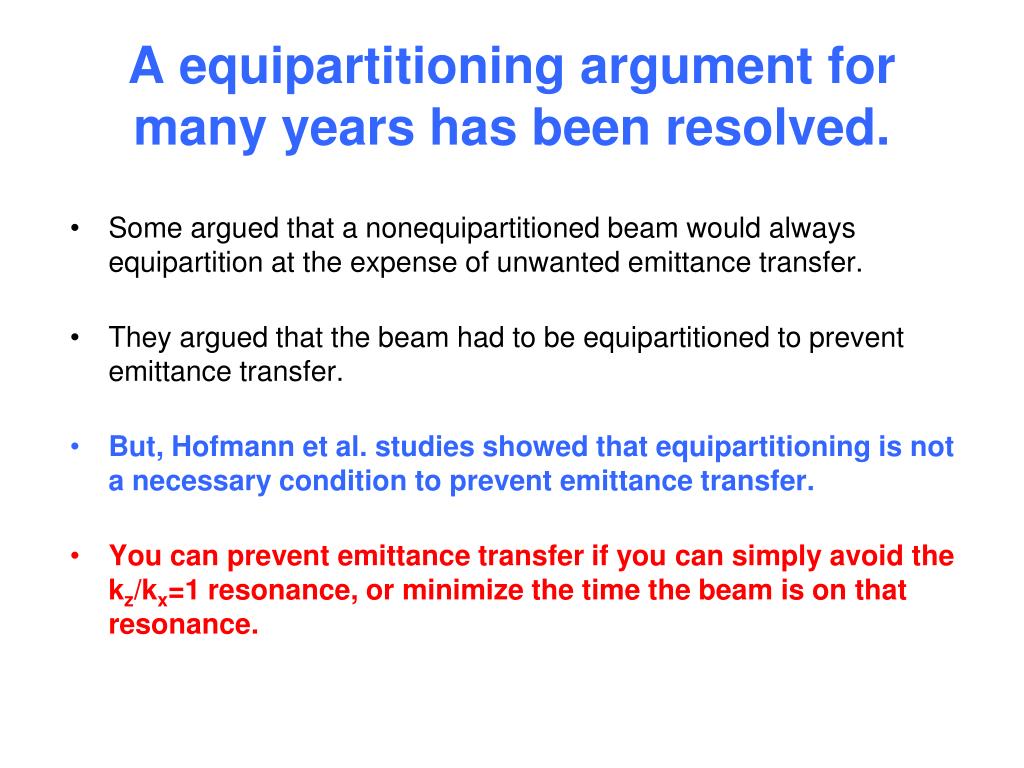 A equipartitioning argument for many years has been resolved.

• Some argued that a nonequipartitioned beam would always equipartition at the expense of unwanted emittance transfer.

• They argued that the beam had to be equipartitioned to prevent emittance transfer.

• But, Hofmann et al. studies showed that equipartitioning is not a necessary condition to prevent emittance transfer.

• You can prevent emittance transfer if you can simply avoid the $k_z/k_x=1$ resonance, or minimize the time the beam is on that resonance.